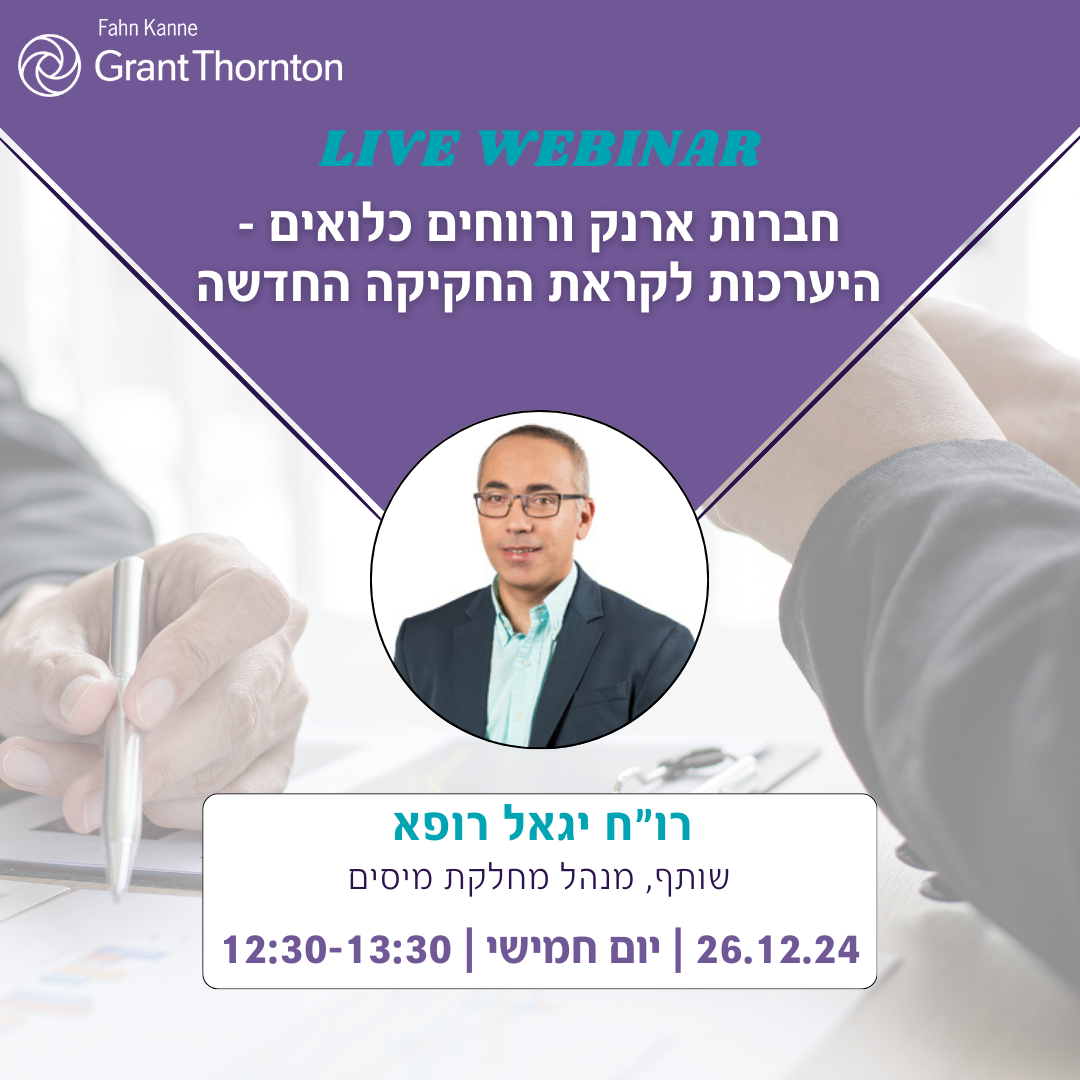 Fahn Kanne
Grant Thornton

LIVE WEBINAR

חברות ארנק ורווחים כלואים -
היערכות לקראת החקיקה החדשה

רו"ח יגאל רופא
שותף, מנהל מחלקת מיסים

26.12.24 | יום חמישי | 12:30-13:30